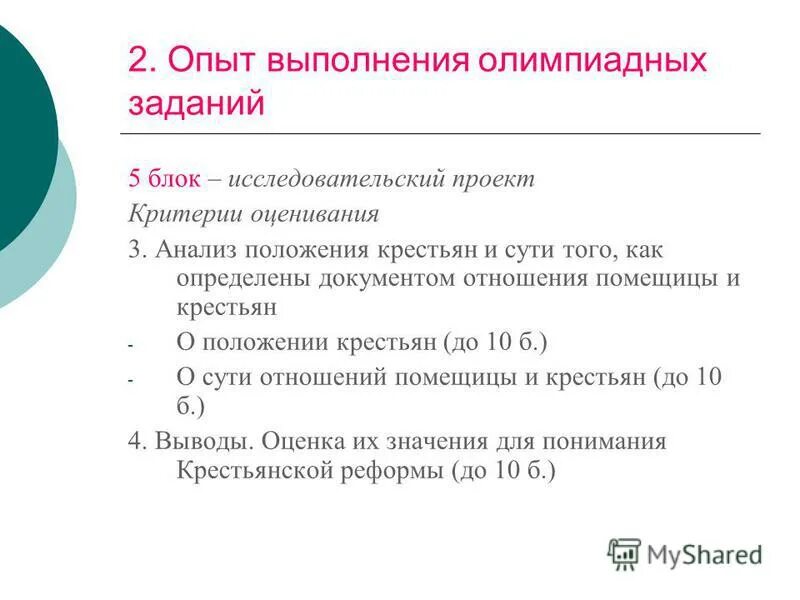 2. Опыт выполнения олимпиадных заданий

5 блок – исследовательский проект

Критерии оценивания

3. Анализ положения крестьян и сути того, как определены документом отношения помещицы и крестьян

- О положении крестьян (до 10 б.)
- О сути отношений помещицы и крестьян (до 10 б.)

4. Выводы. Оценка их значения для понимания Крестьянской реформы (до 10 б.)

MyShared